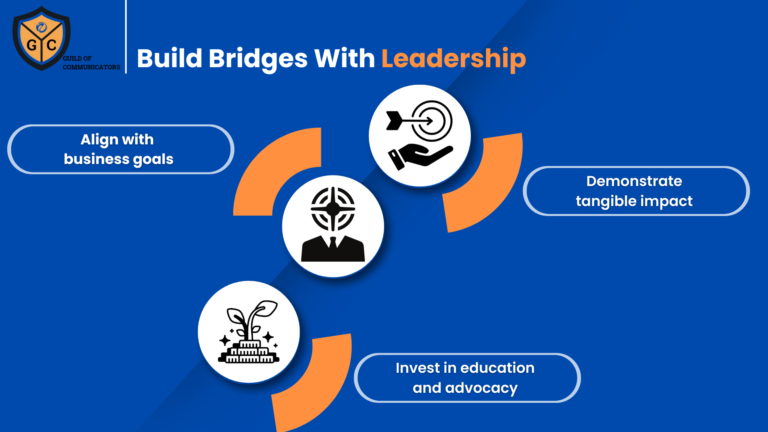 G C
GUILD OF COMMUNICATORS

Build Bridges With Leadership

Align with business goals

Demonstrate tangible impact

Invest in education and advocacy